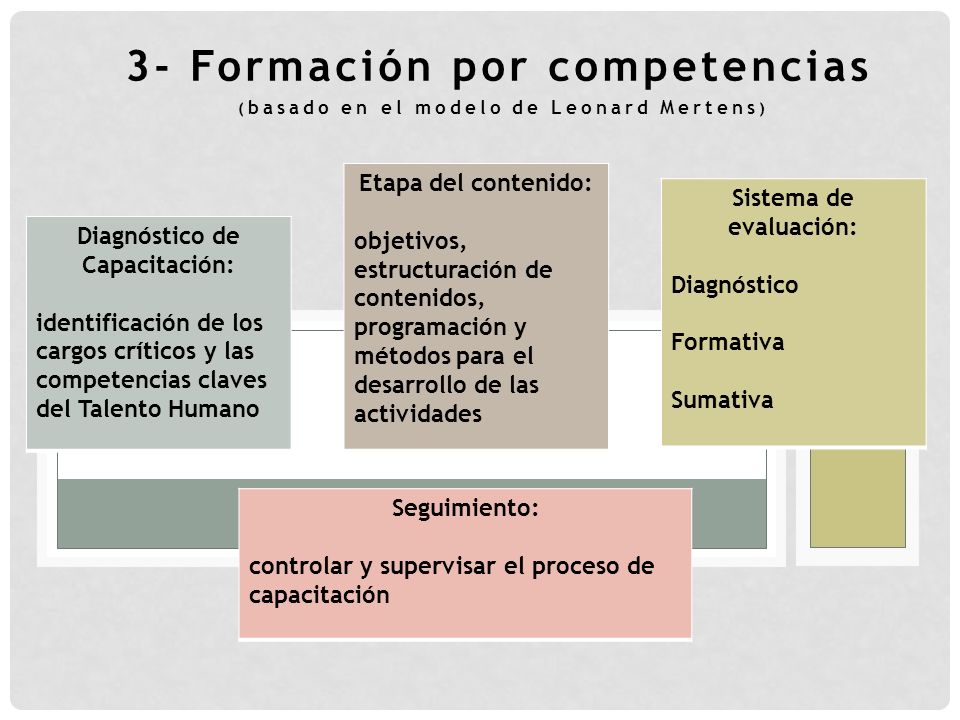 3- Formación por competencias
(basado en el modelo de Leonard Mertens)

Diagnóstico de Capacitación:

identificación de los cargos críticos y las competencias claves del Talento Humano

Etapa del contenido:

objetivos, estructuración de contenidos, programación y métodos para el desarrollo de las actividades

Sistema de evaluación:

Diagnóstico

Formativa

Sumativa

Seguimiento:

controlar y supervisar el proceso de capacitación